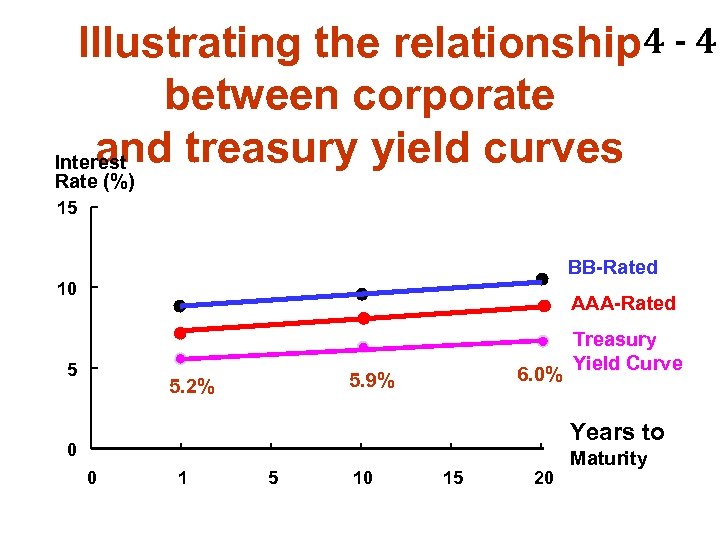 Illustrating the relationship between corporate and treasury yield curves

4 - 4

Interest Rate (%)

15

10

5

0

BB-Rated

AAA-Rated

Treasury Yield Curve

5.2%

5.9%

6.0%

Years to Maturity

0

1

5

10

15

20